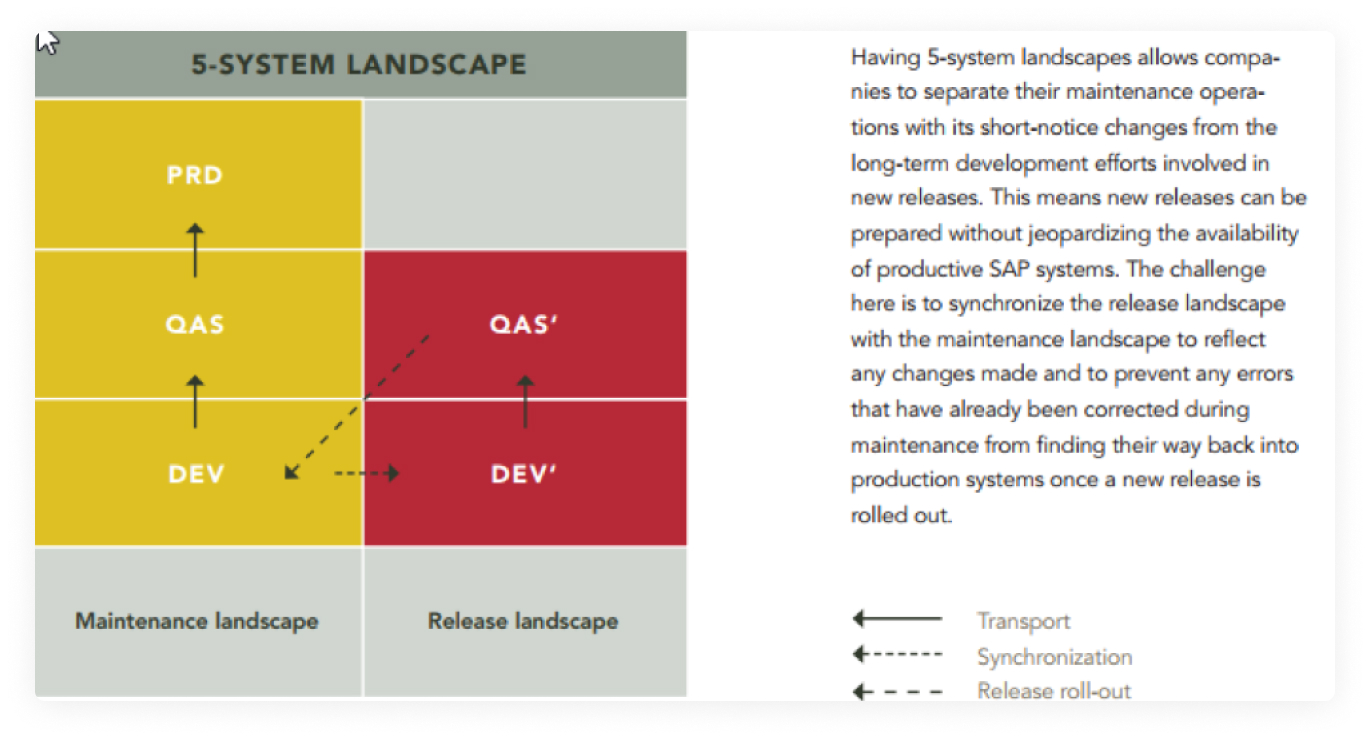 5-SYSTEM LANDSCAPE

PRD

QAS

QAS'

DEV

DEV'

Maintenance landscape

Release landscape

Having 5-system landscapes allows companies to separate their maintenance operations with its short-notice changes from the long-term development efforts involved in new releases. This means new releases can be prepared without jeopardizing the availability of productive SAP systems. The challenge here is to synchronize the release landscape with the maintenance landscape to reflect any changes made and to prevent any errors that have already been corrected during maintenance from finding their way back into production systems once a new release is rolled out.

Transport
Synchronization
Release roll-out